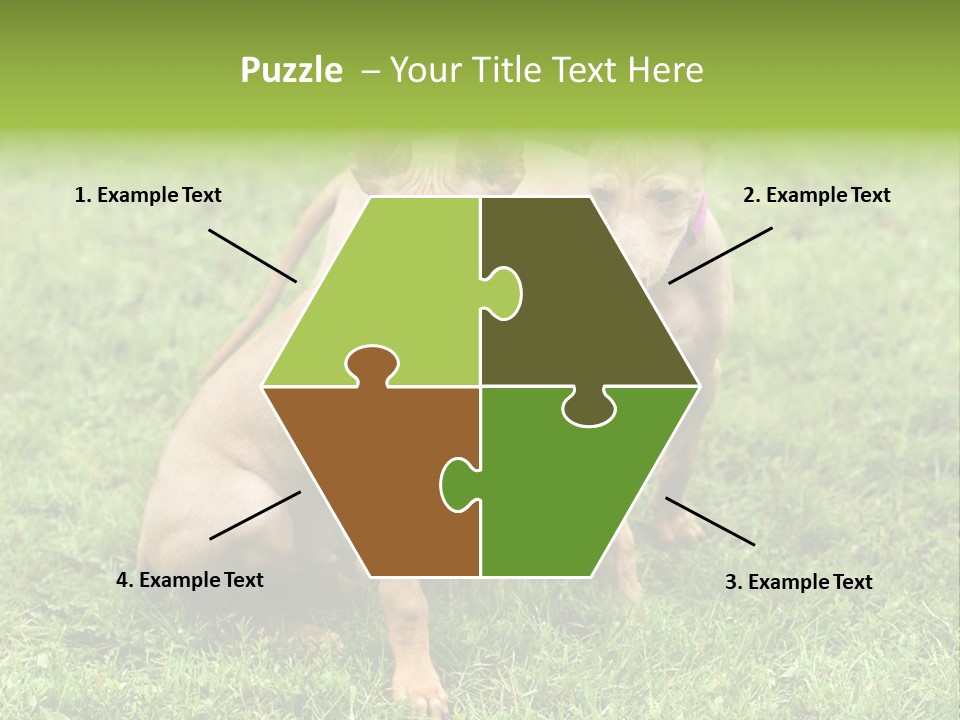 Puzzle – Your Title Text Here

1. Example Text

2. Example Text

4. Example Text

3. Example Text